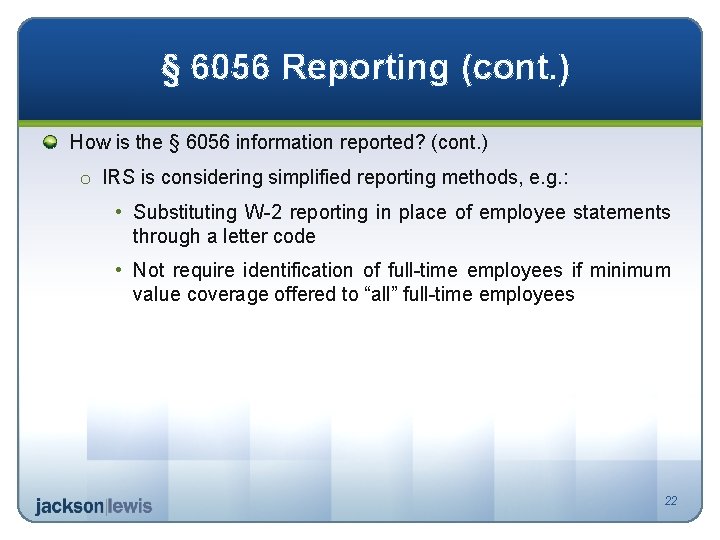 § 6056 Reporting (cont.)

How is the § 6056 information reported? (cont.)

o IRS is considering simplified reporting methods, e.g.:

• Substituting W-2 reporting in place of employee statements through a letter code

• Not require identification of full-time employees if minimum value coverage offered to “all” full-time employees

jackson|lewis

22